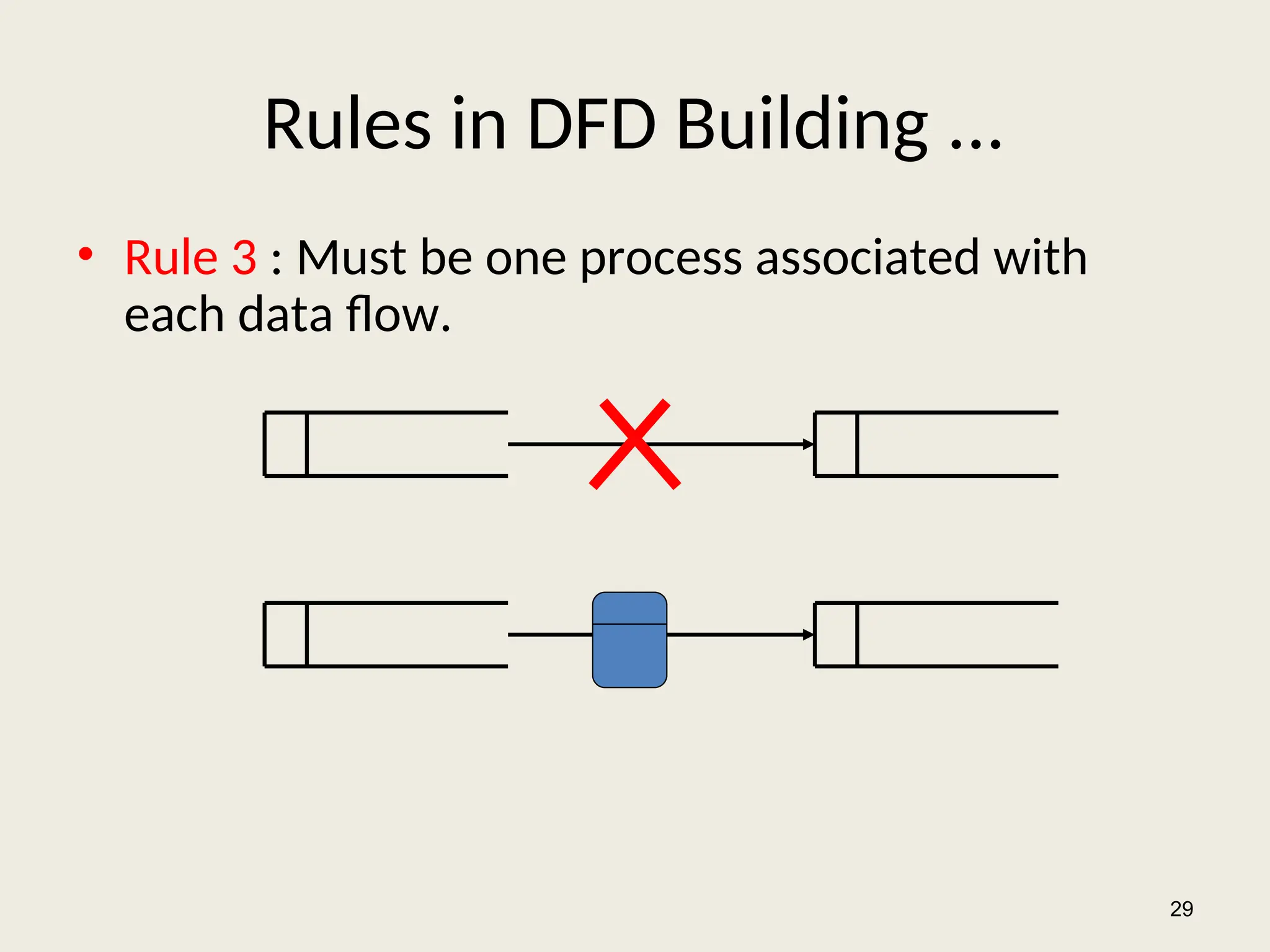 Rules in DFD Building …

• Rule 3 : Must be one process associated with each data flow.

29